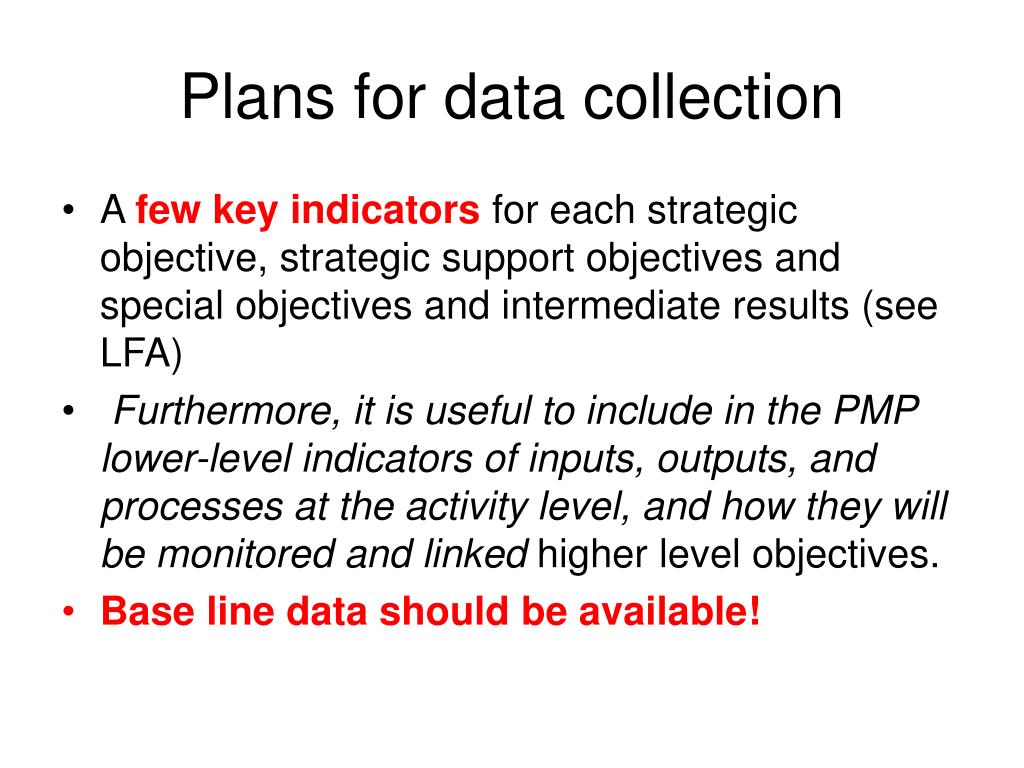 Plans for data collection

• A few key indicators for each strategic objective, strategic support objectives and special objectives and intermediate results (see LFA)

• Furthermore, it is useful to include in the PMP lower-level indicators of inputs, outputs, and processes at the activity level, and how they will be monitored and linked higher level objectives.

• Base line data should be available!